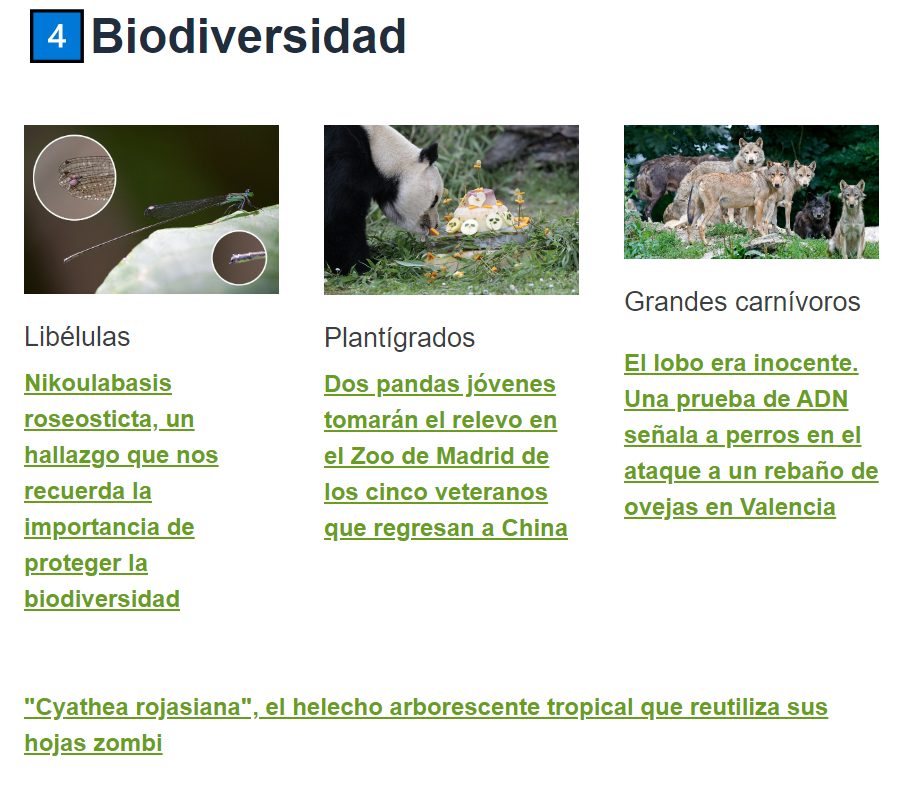 4 Biodiversidad

Libélulas

Nikoulabasis roseosticta, un hallazgo que nos recuerda la importancia de proteger la biodiversidad

Plantígrados

Dos pandas jóvenes tomarán el relevo en el Zoo de Madrid de los cinco veteranos que regresan a China

Grandes carnívoros

El lobo era inocente. Una prueba de ADN señala a perros en el ataque a un rebaño de ovejas en Valencia

"Cyathea rojasiana", el helecho arborescente tropical que reutiliza sus hojas zombi